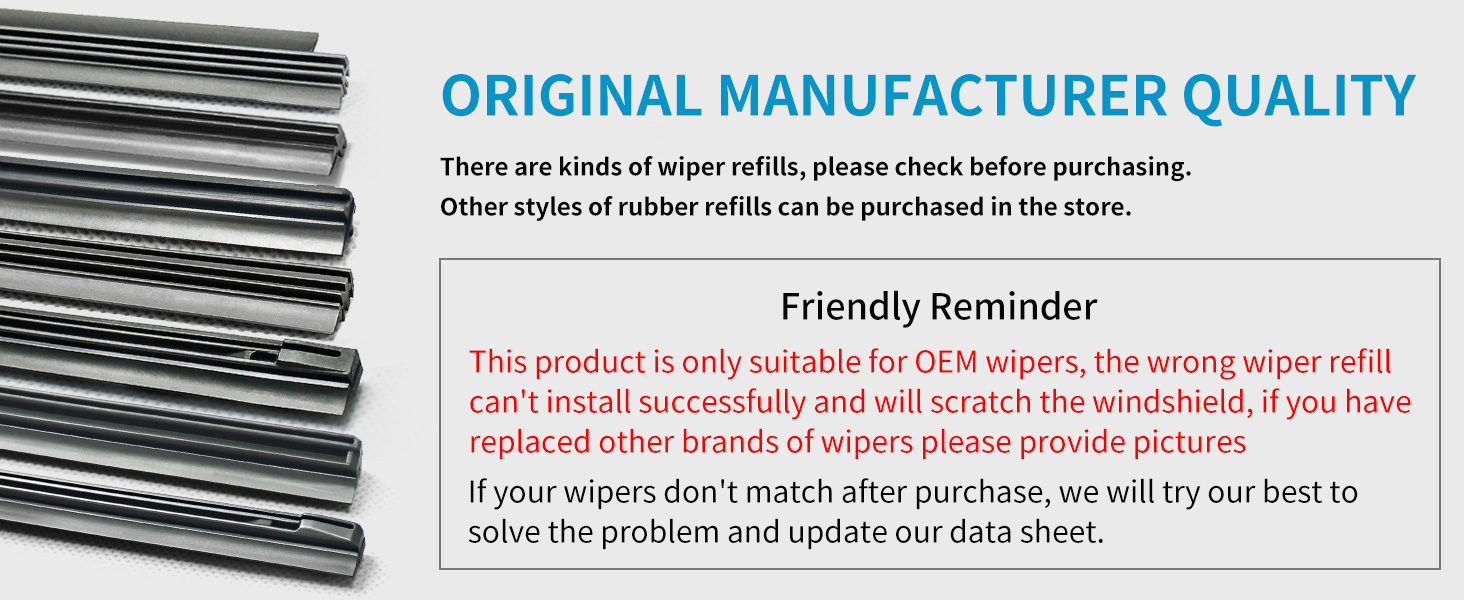 ORIGINAL MANUFACTURER QUALITY

There are kinds of wiper refills, please check before purchasing.
Other styles of rubber refills can be purchased in the store.

Friendly Reminder

This product is only suitable for OEM wipers, the wrong wiper refill can't install successfully and will scratch the windshield, if you have replaced other brands of wipers please provide pictures

If your wipers don't match after purchase, we will try our best to solve the problem and update our data sheet.